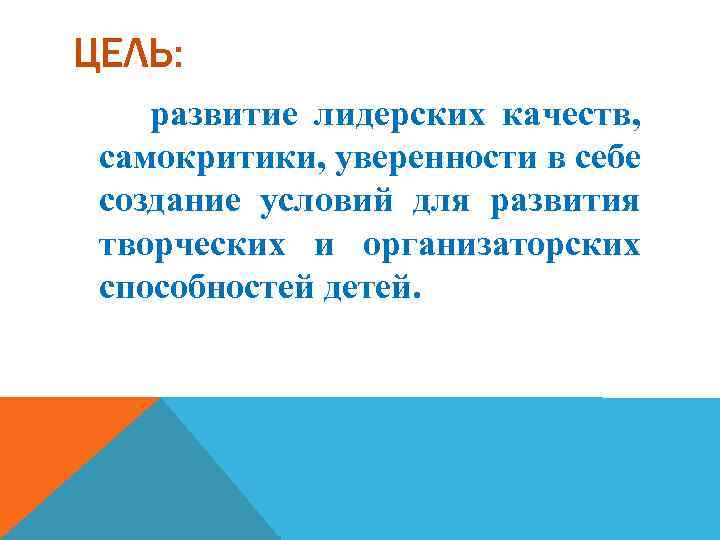 ЦЕЛЬ:

развитие лидерских качеств, самокритики, уверенности в себе создание условий для развития творческих и организаторских способностей детей.